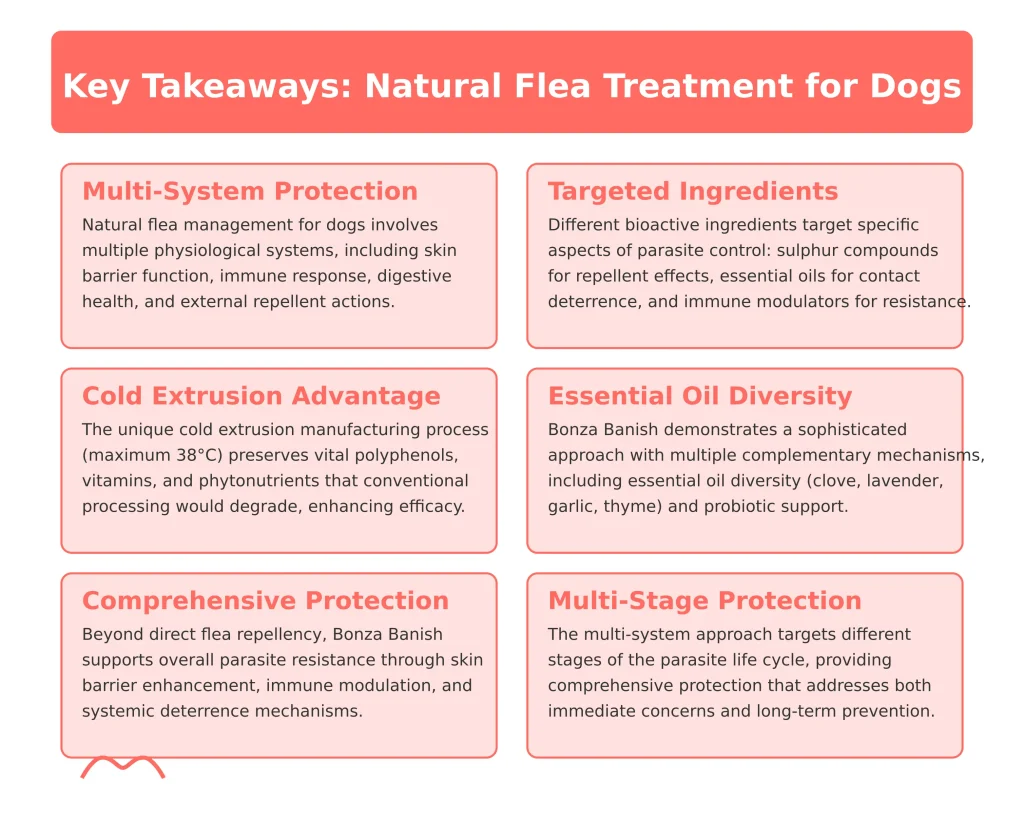 Key Takeaways: Natural Flea Treatment for Dogs

Multi-System Protection
Natural flea management for dogs involves multiple physiological systems, including skin barrier function, immune response, digestive health, and external repellent actions.

Targeted Ingredients
Different bioactive ingredients target specific aspects of parasite control: sulphur compounds for repellent effects, essential oils for contact deterrence, and immune modulators for resistance.

Cold Extrusion Advantage
The unique cold extrusion manufacturing process (maximum 38°C) preserves vital polyphenols, vitamins, and phytonutrients that conventional processing would degrade, enhancing efficacy.

Essential Oil Diversity
Bonza Banish demonstrates a sophisticated approach with multiple complementary mechanisms, including essential oil diversity (clove, lavender, garlic, thyme) and probiotic support.

Comprehensive Protection
Beyond direct flea repellency, Bonza Banish supports overall parasite resistance through skin barrier enhancement, immune modulation, and systemic deterrence mechanisms.

Multi-Stage Protection
The multi-system approach targets different stages of the parasite life cycle, providing comprehensive protection that addresses both immediate concerns and long-term prevention.